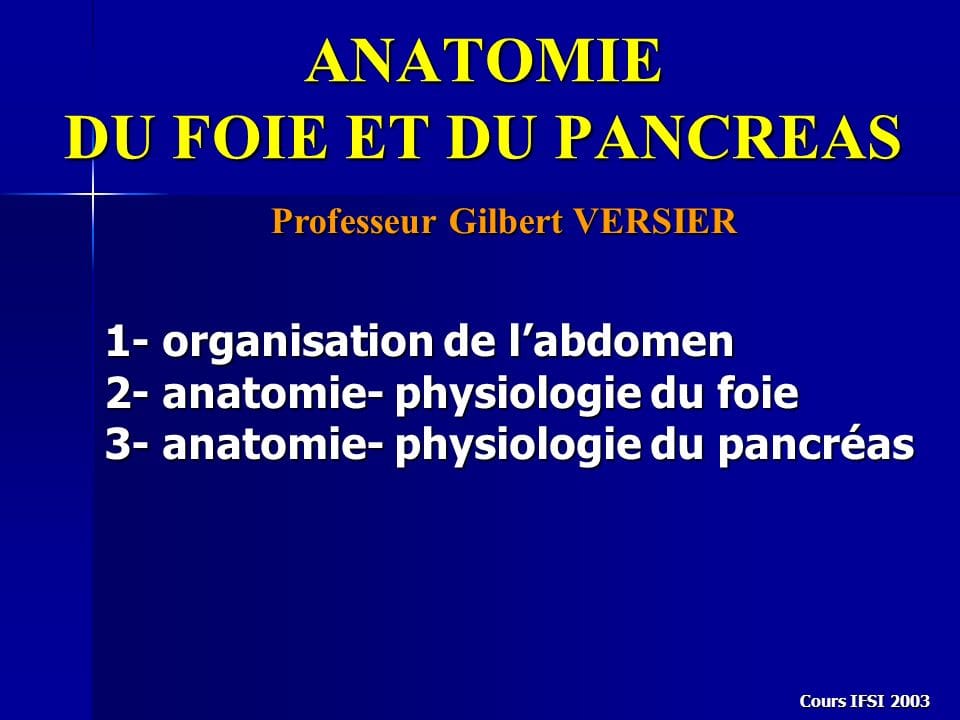 ANATOMIE
DU FOIE ET DU PANCREAS

Professeur Gilbert VERSIER

1- organisation de l’abdomen
2- anatomie- physiologie du foie
3- anatomie- physiologie du pancréas

Cours IFSI 2003